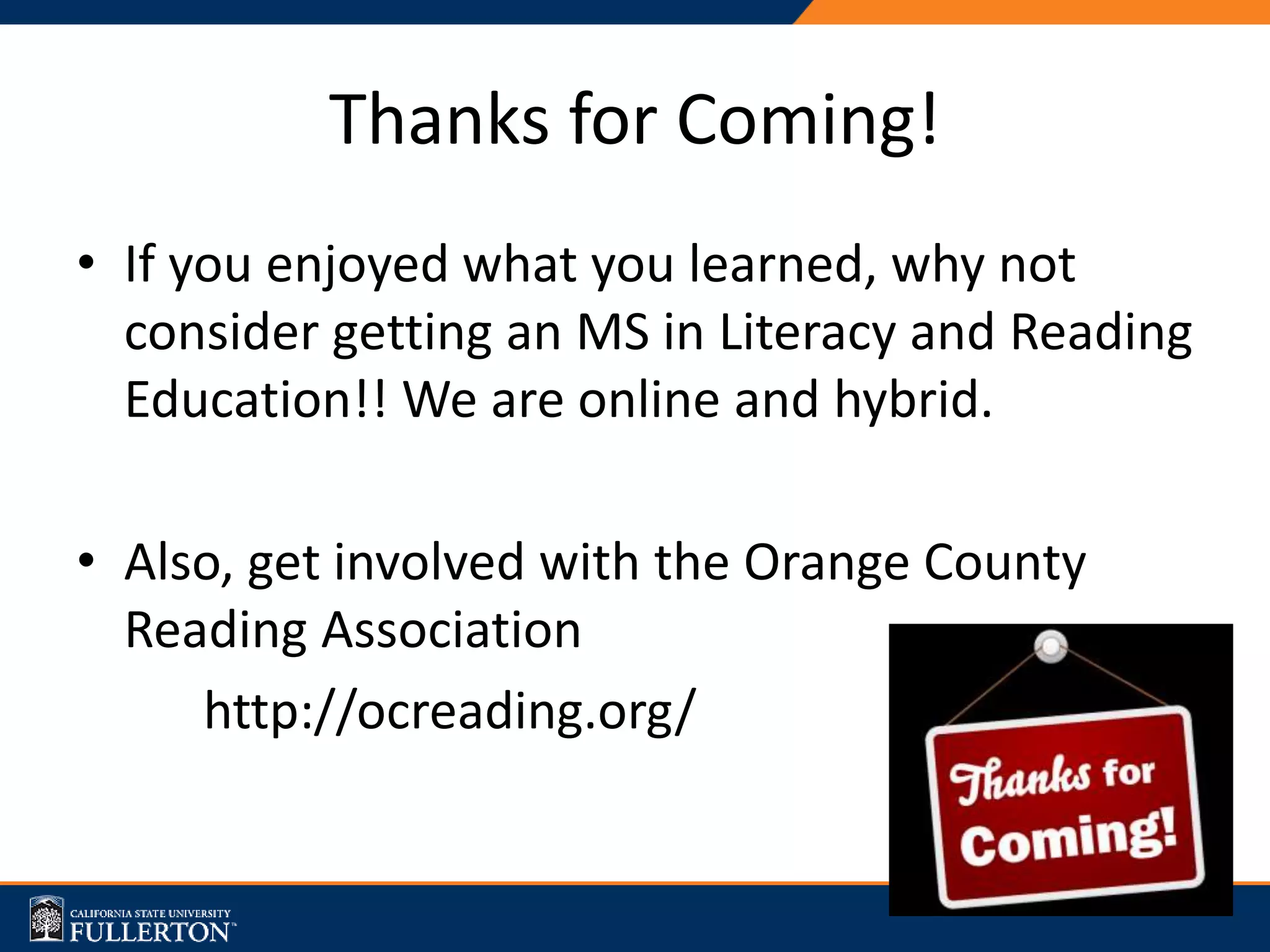 Thanks for Coming!

• If you enjoyed what you learned, why not consider getting an MS in Literacy and Reading Education!! We are online and hybrid.

• Also, get involved with the Orange County Reading Association

http://ocreading.org/

Thanks for Coming!

CALIFORNIA STATE UNIVERSITY
FULLERTON™